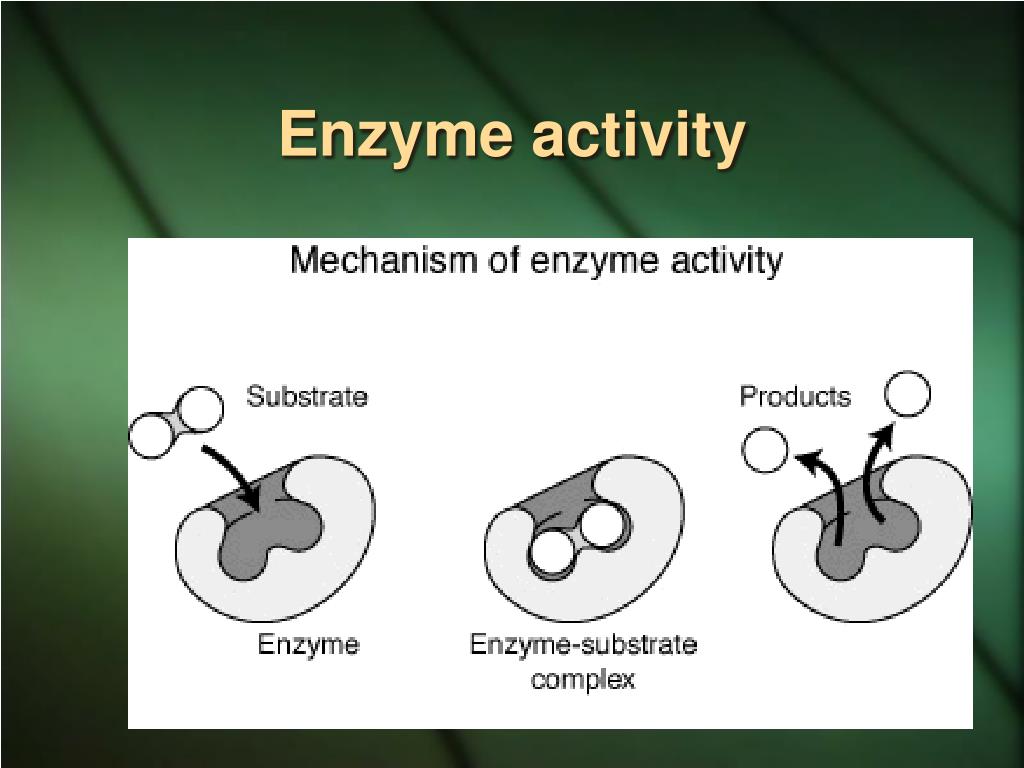 Enzyme activity

Mechanism of enzyme activity

Substrate

Products

Enzyme

Enzyme-substrate complex